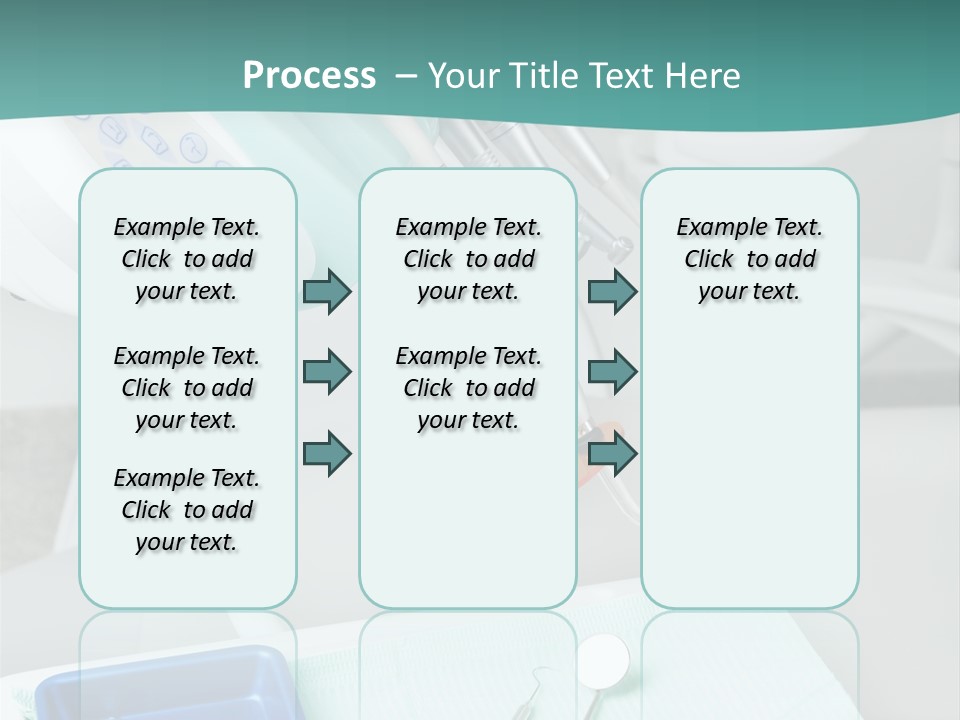 Process – Your Title Text Here

Example Text. Click to add your text.

Example Text. Click to add your text.

Example Text. Click to add your text.

Example Text. Click to add your text.

Example Text. Click to add your text.

Example Text. Click to add your text.